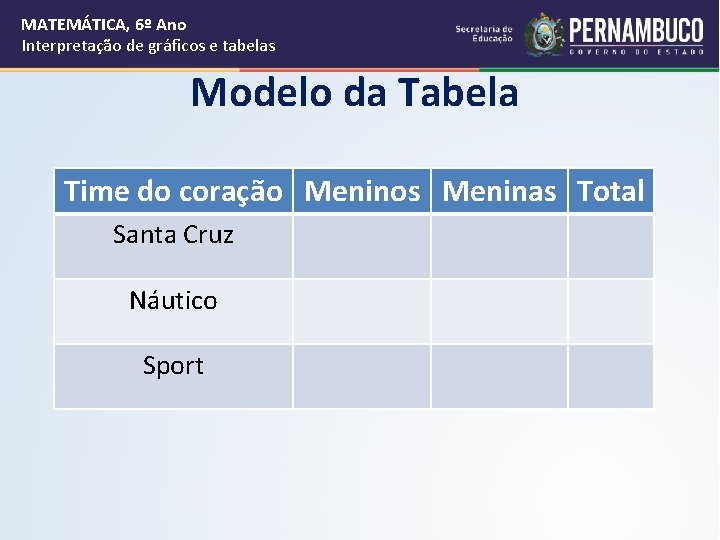 MATEMÁTICA, 6º Ano
Interpretação de gráficos e tabelas

Secretaria de Educação
PERNAMBUCO
GOVERNO DO ESTADO

Modelo da Tabela

| Time do coração | Meninos | Meninas | Total |
|---|---|---|---|
| Santa Cruz | | | |
| Náutico | | | |
| Sport | | | |